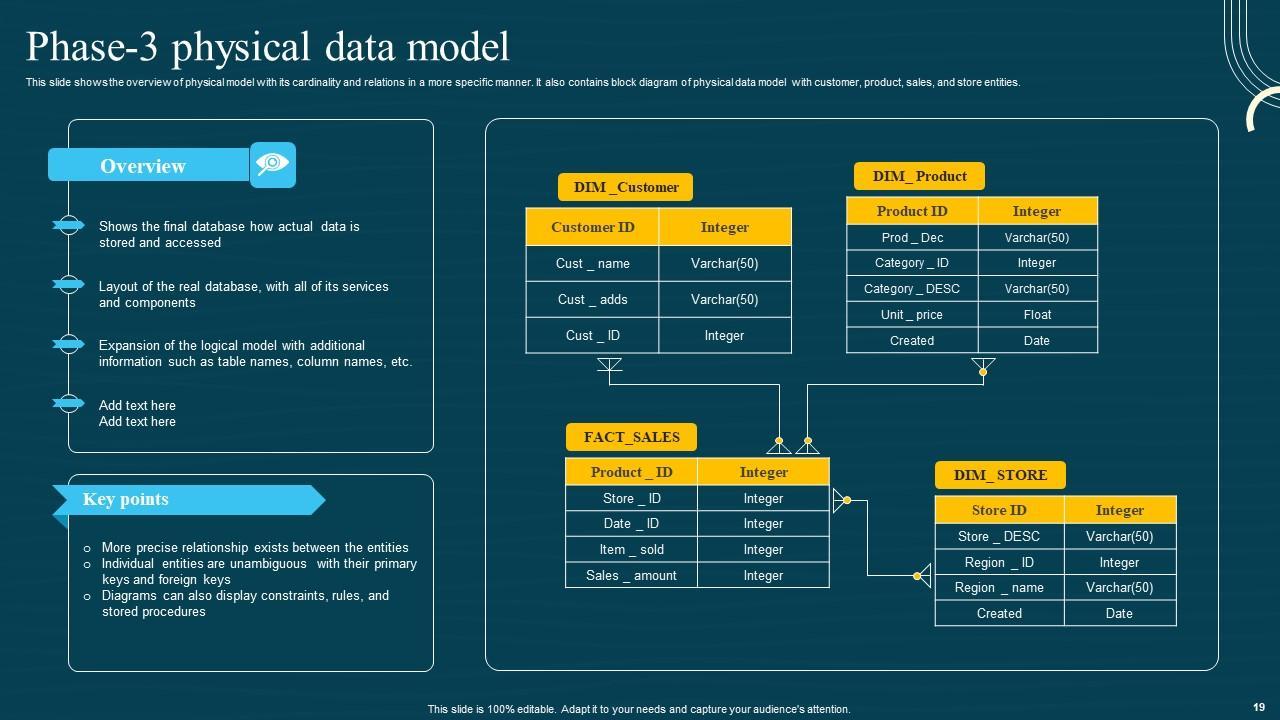 Phase-3 physical data model

This slide shows the overview of physical model with its cardinality and relations in a more specific manner. It also contains block diagram of physical data model with customer, product, sales, and store entities.

Overview

Shows the final database how actual data is stored and accessed

Layout of the real database, with all of its services and components

Expansion of the logical model with additional information such as table names, column names, etc.

Add text here
Add text here

Key points

○ More precise relationship exists between the entities
○ Individual entities are unambiguous with their primary keys and foreign keys
○ Diagrams can also display constraints, rules, and stored procedures

DIM _Customer

| Customer ID | Integer |
|---|---|
| Cust _ name | Varchar(50) |
| Cust _ adds | Varchar(50) |
| Cust _ ID | Integer |

DIM_ Product

| Product ID | Integer |
|---|---|
| Prod _ Dec | Varchar(50) |
| Category _ ID | Integer |
| Category _ DESC | Varchar(50) |
| Unit _ price | Float |
| Created | Date |

FACT_SALES

| Product _ ID | Integer |
|---|---|
| Store _ ID | Integer |
| Date _ ID | Integer |
| Item _ sold | Integer |
| Sales _ amount | Integer |

DIM_ STORE

| Store ID | Integer |
|---|---|
| Store _ DESC | Varchar(50) |
| Region _ ID | Integer |
| Region _ name | Varchar(50) |
| Created | Date |

This slide is 100% editable. Adapt it to your needs and capture your audience's attention.

19